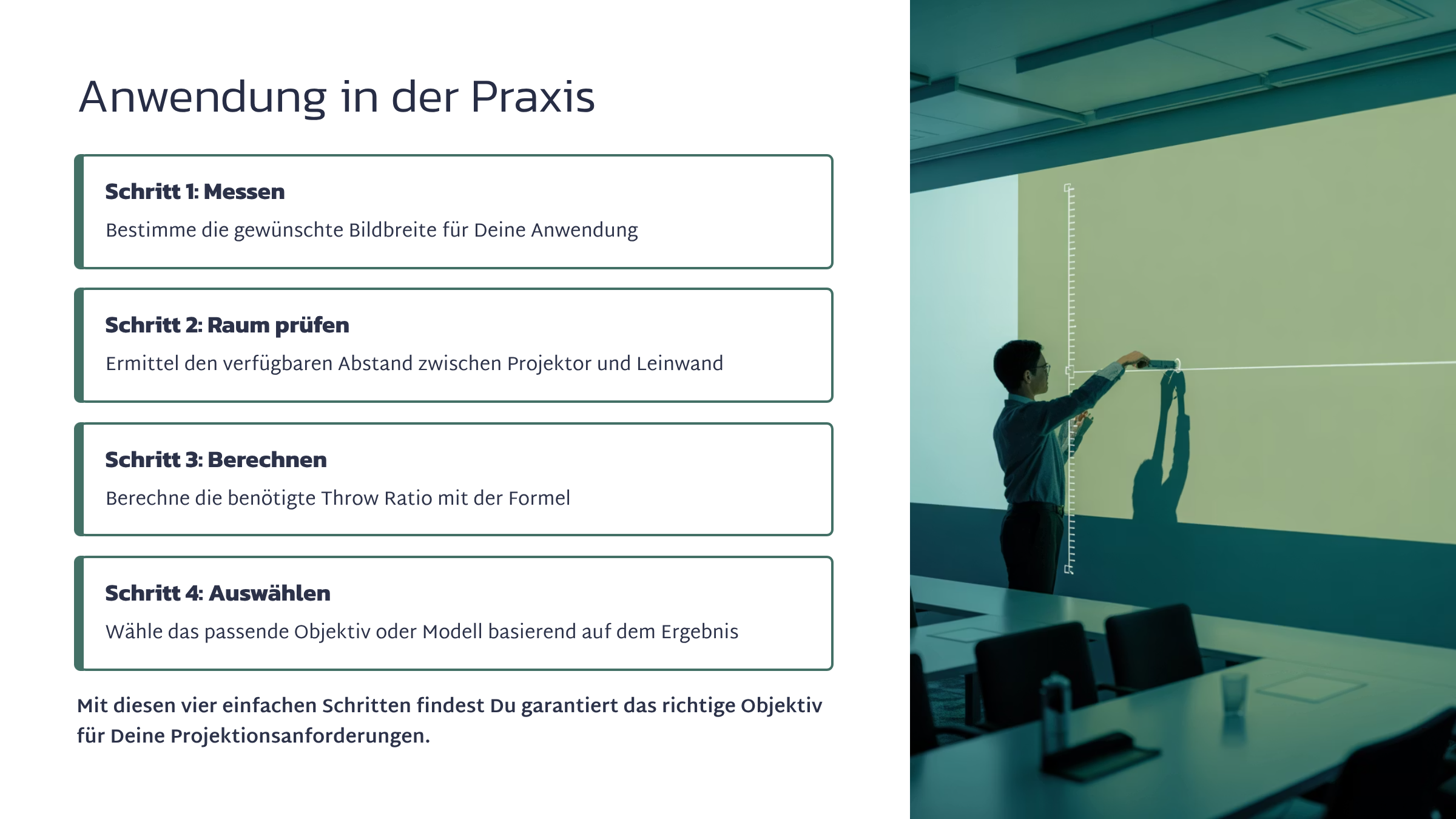 Anwendung in der Praxis

Schritt 1: Messen

Bestimme die gewünschte Bildbreite für Deine Anwendung

Schritt 2: Raum prüfen

Ermittel den verfügbaren Abstand zwischen Projektor und Leinwand

Schritt 3: Berechnen

Berechne die benötigte Throw Ratio mit der Formel

Schritt 4: Auswählen

Wähle das passende Objektiv oder Modell basierend auf dem Ergebnis

Mit diesen vier einfachen Schritten findest Du garantiert das richtige Objektiv für Deine Projektionsanforderungen.